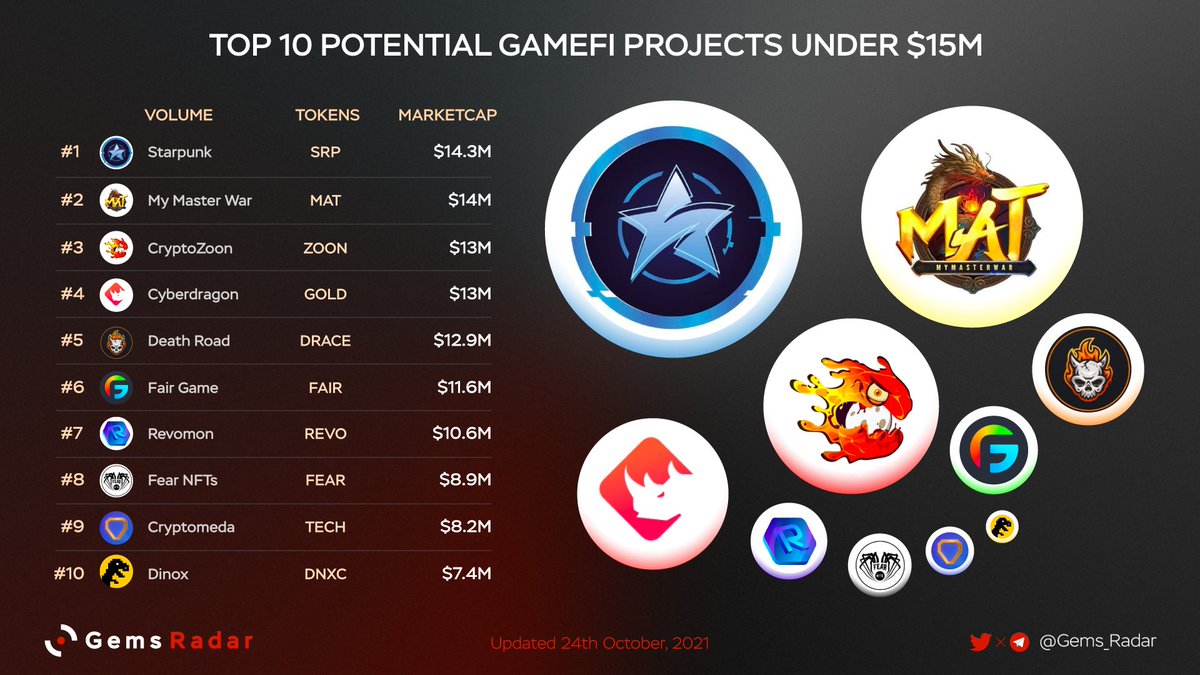 TOP 10 POTENTIAL GAMEFI PROJECTS UNDER $15M

| | VOLUME | TOKENS | MARKETCAP |
|---|---|---|---|
| #1 | Starpunk | SRP | $14.3M |
| #2 | My Master War | MAT | $14M |
| #3 | CryptoZoon | ZOON | $13M |
| #4 | Cyberdragon | GOLD | $13M |
| #5 | Death Road | DRACE | $12.9M |
| #6 | Fair Game | FAIR | $11.6M |
| #7 | Revomon | REVO | $10.6M |
| #8 | Fear NFTs | FEAR | $8.9M |
| #9 | Cryptomeda | TECH | $8.2M |
| #10 | Dinox | DNXC | $7.4M |

MAT
MYMASTERWAR

FEAR

Gems Radar

Updated 24th October, 2021

@Gems_Radar